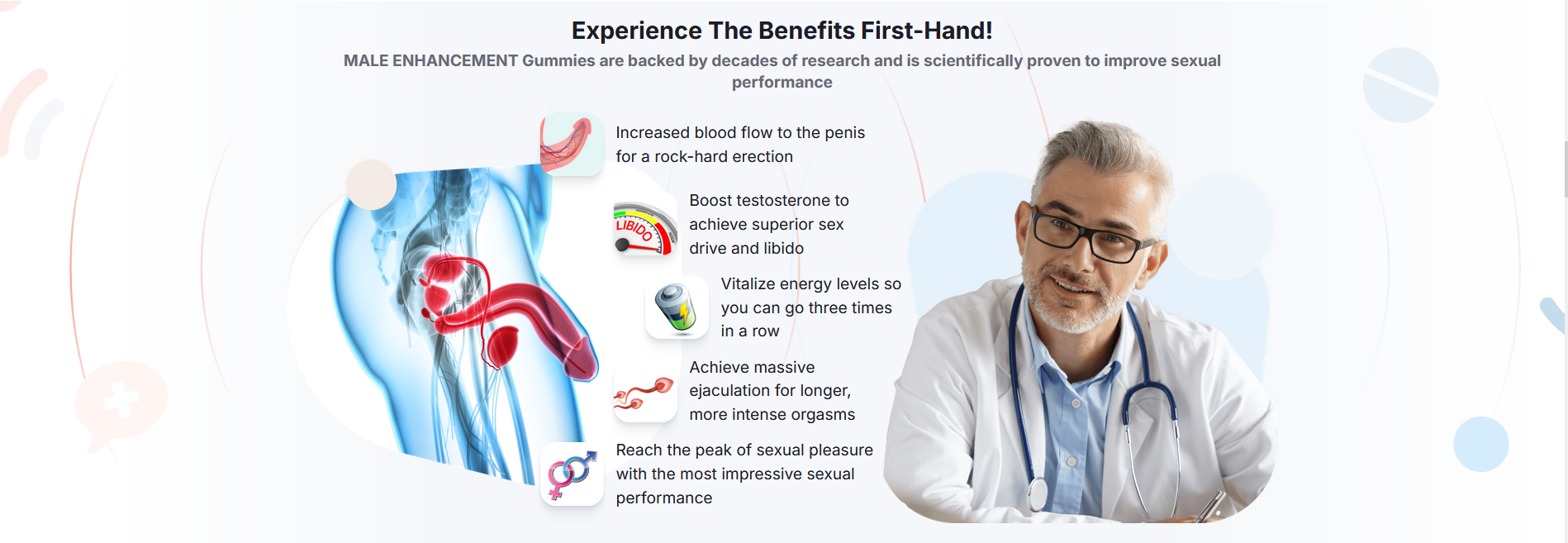 Experience The Benefits First-Hand!

MALE ENHANCEMENT Gummies are backed by decades of research and is scientifically proven to improve sexual performance

Increased blood flow to the penis for a rock-hard erection

LIBIDO

Boost testosterone to achieve superior sex drive and libido

Vitalize energy levels so you can go three times in a row

Achieve massive ejaculation for longer, more intense orgasms

Reach the peak of sexual pleasure with the most impressive sexual performance